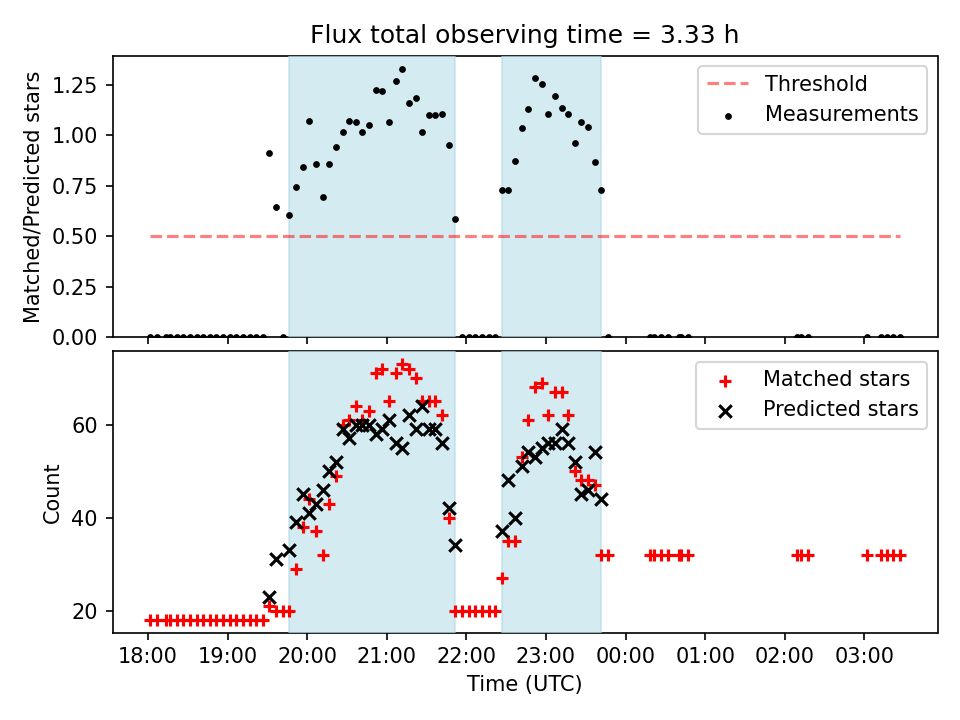 Flux total observing time = 3.33 h

Matched/Predicted stars

1.25
1.00
0.75
0.50
0.25
0.00

Threshold
Measurements

Count

60
40
20

Matched stars
Predicted stars

18:00
19:00
20:00
21:00
22:00
23:00
00:00
01:00
02:00
03:00

Time (UTC)